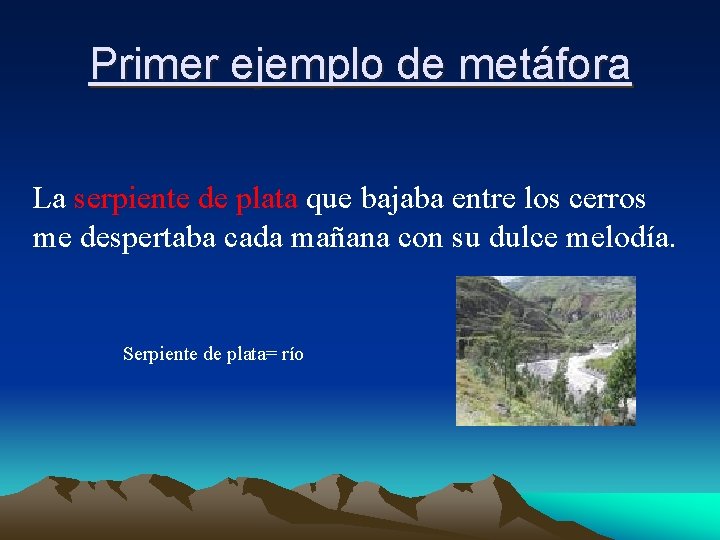 Primer ejemplo de metáfora

La serpiente de plata que bajaba entre los cerros me despertaba cada mañana con su dulce melodía.

Serpiente de plata= río